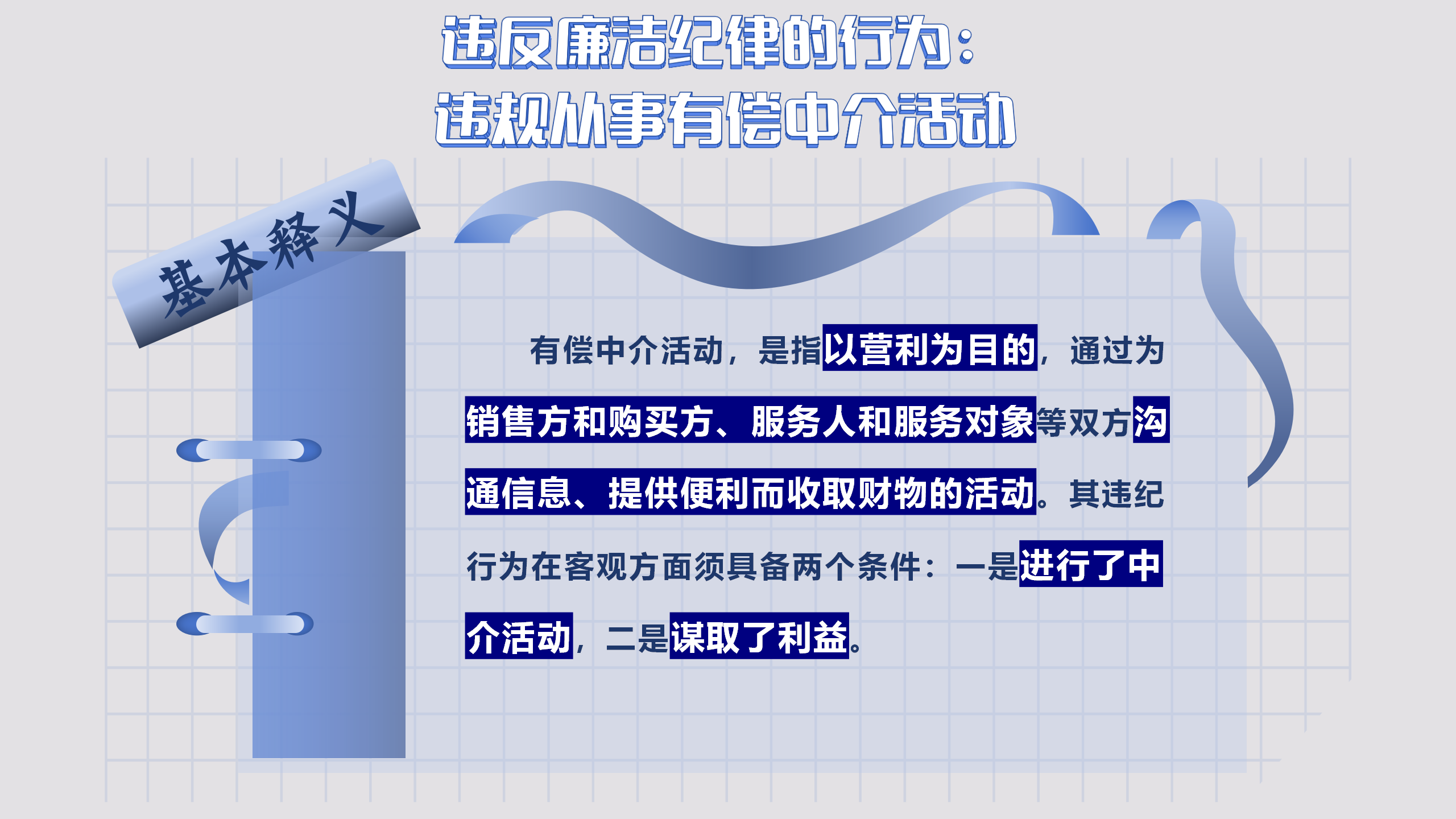 违反廉洁纪律的行为：
违规从事有偿中介活动

基本释义

有偿中介活动，是指以营利为目的，通过为销售方和购买方、服务人和服务对象等双方沟通信息、提供便利而收取财物的活动。其违纪行为在客观方面须具备两个条件：一是进行了中介活动，二是谋取了利益。